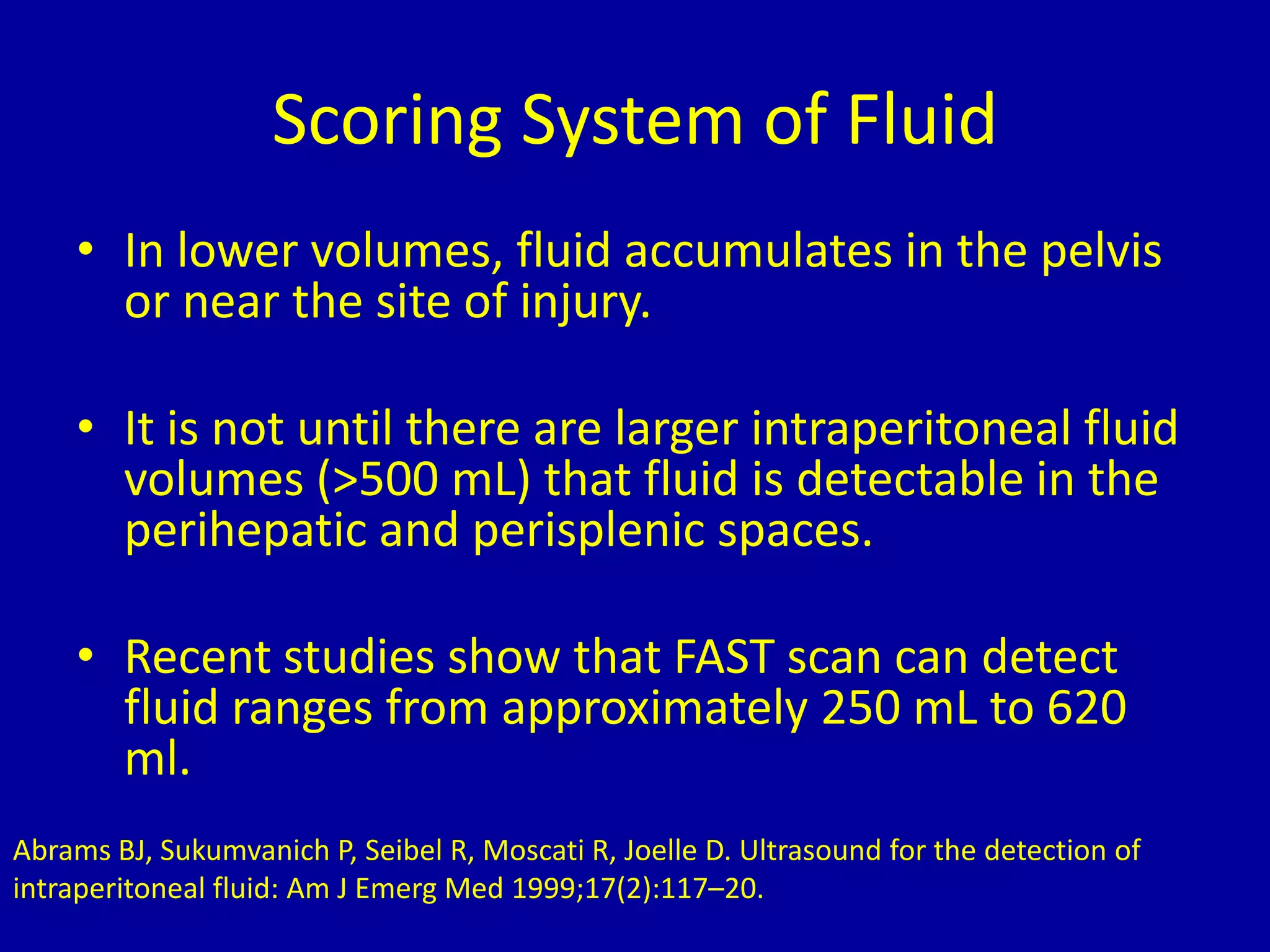 Scoring System of Fluid

• In lower volumes, fluid accumulates in the pelvis or near the site of injury.

• It is not until there are larger intraperitoneal fluid volumes (>500 mL) that fluid is detectable in the perihepatic and perisplenic spaces.

• Recent studies show that FAST scan can detect fluid ranges from approximately 250 mL to 620 ml.

Abrams BJ, Sukumvanich P, Seibel R, Moscati R, Joelle D. Ultrasound for the detection of intraperitoneal fluid: Am J Emerg Med 1999;17(2):117–20.